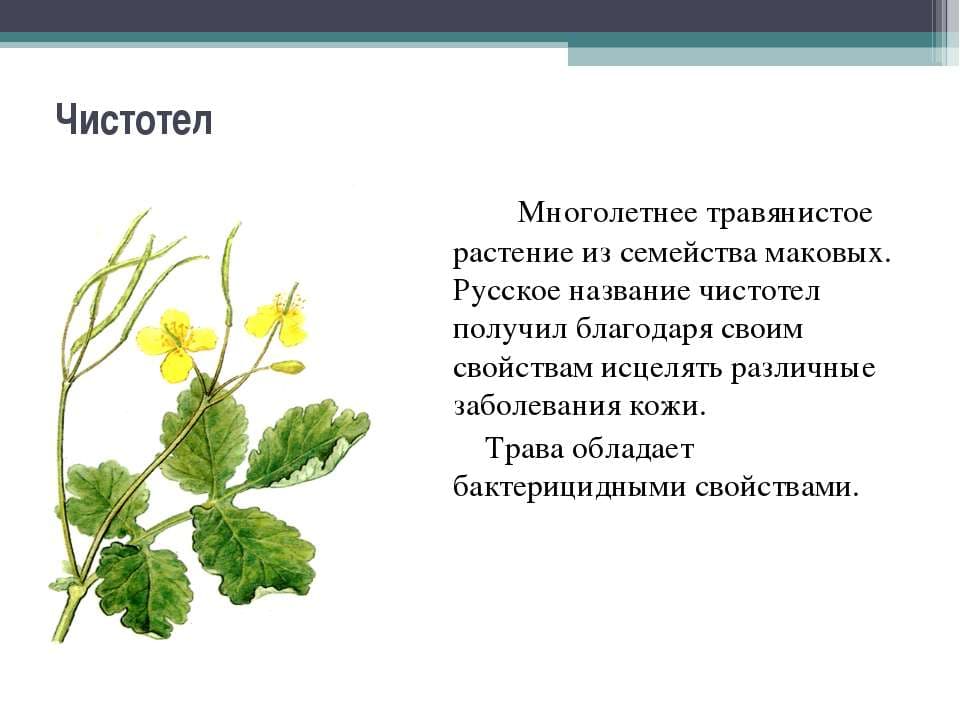 Чистотел

Многолетнее травянистое растение из семейства маковых. Русское название чистотел получил благодаря своим свойствам исцелять различные заболевания кожи.

Трава обладает бактерицидными свойствами.